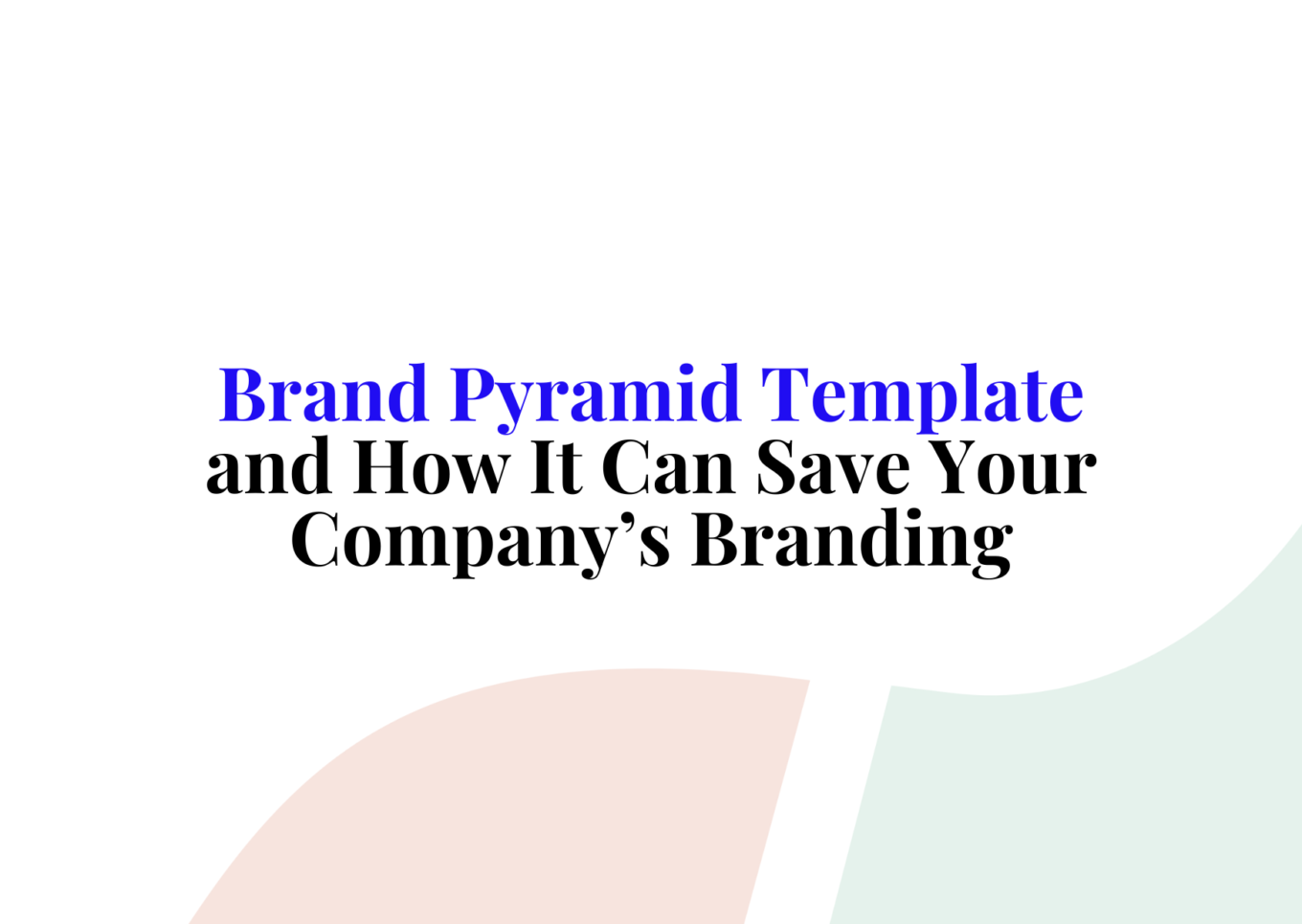 Brand Pyramid Template and How It Can Save Your Company’s Branding